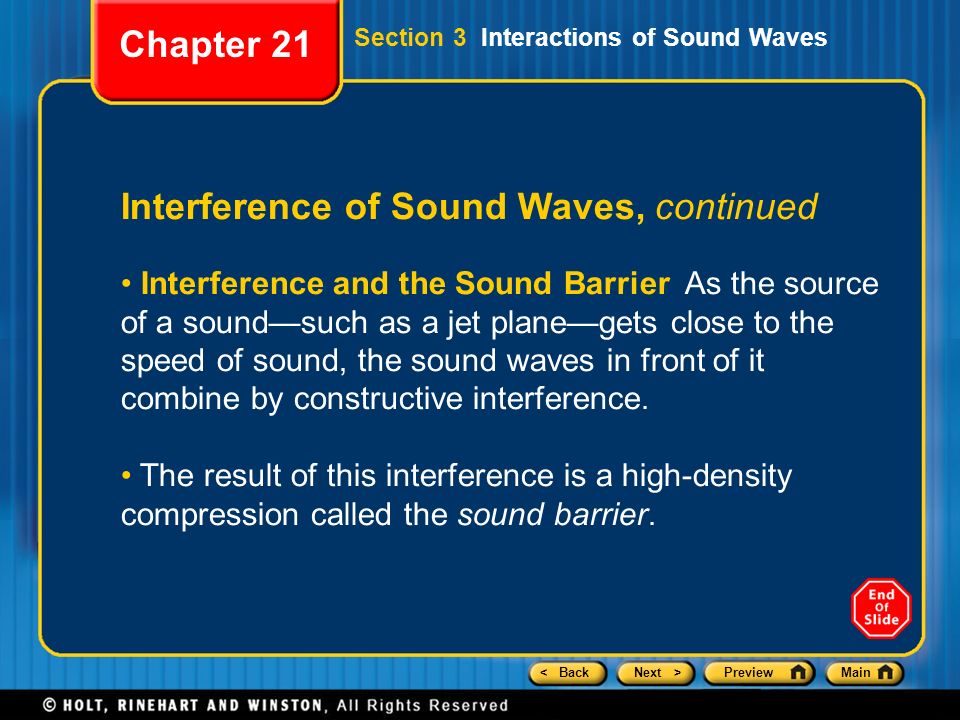 Chapter 21

Section 3 Interactions of Sound Waves

Interference of Sound Waves, continued

• Interference and the Sound Barrier As the source of a sound—such as a jet plane—gets close to the speed of sound, the sound waves in front of it combine by constructive interference.

• The result of this interference is a high-density compression called the sound barrier.

End Of Slide

< Back Next > Preview Main

© HOLT, RINEHART AND WINSTON, All Rights Reserved